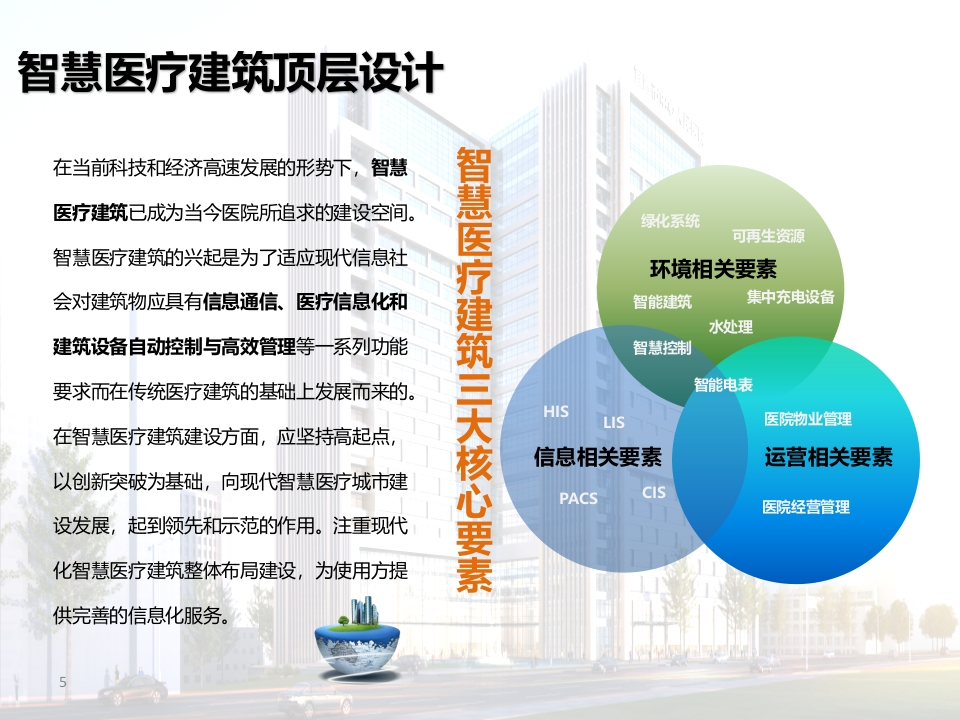 智慧医疗建筑顶层设计

在当前科技和经济高速发展的形势下，智慧医疗建筑已成为当今医院所追求的建设空间。智慧医疗建筑的兴起是为了适应现代信息社会对建筑物应具有信息通信、医疗信息化和建筑设备自动控制与高效管理等一系列功能要求而在传统医疗建筑的基础上发展而来的。在智慧医疗建筑建设方面，应坚持高起点，以创新突破为基础，向现代智慧医疗城市建设发展，起到领先和示范的作用。注重现代化智慧医疗建筑整体布局建设，为使用方提供完善的信息化服务。

智慧医疗建筑三大核心要素

绿化系统
可再生资源
环境相关要素
智能建筑
集中充电设备
水处理
智慧控制
智能电表
HIS
LIS
信息相关要素
PACS
CIS
医院物业管理
运营相关要素
医院经营管理

5